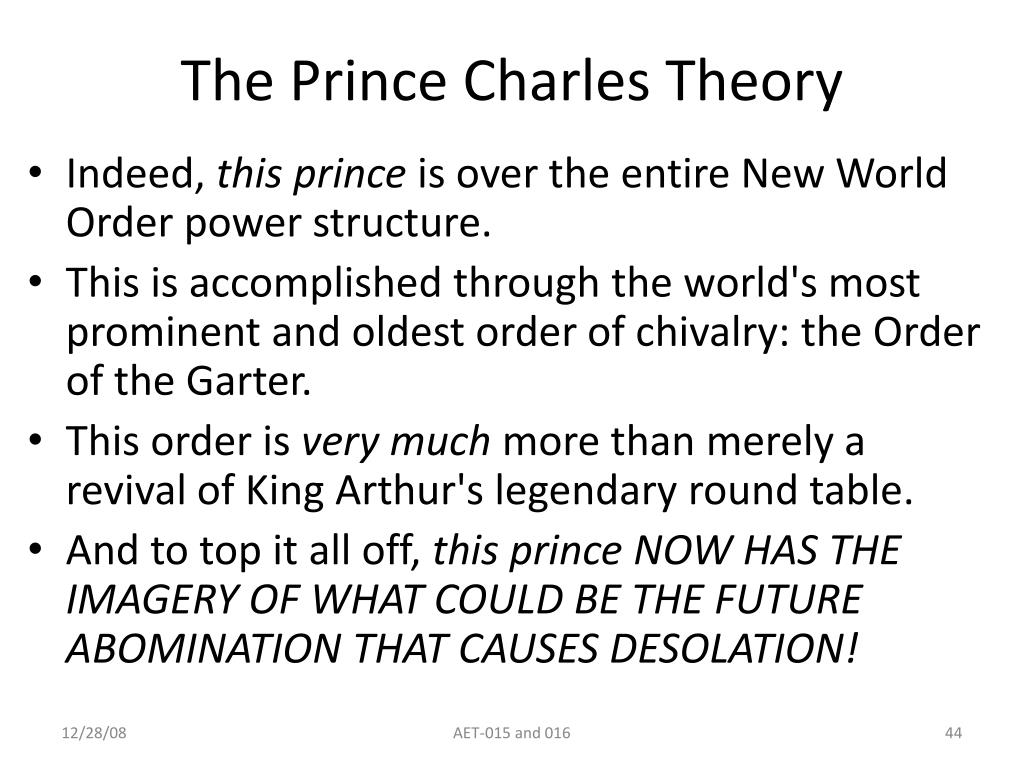 The Prince Charles Theory

• Indeed, this prince is over the entire New World Order power structure.

• This is accomplished through the world's most prominent and oldest order of chivalry: the Order of the Garter.

• This order is very much more than merely a revival of King Arthur's legendary round table.

• And to top it all off, this prince NOW HAS THE IMAGERY OF WHAT COULD BE THE FUTURE ABOMINATION THAT CAUSES DESOLATION!

12/28/08 AET-015 and 016 44